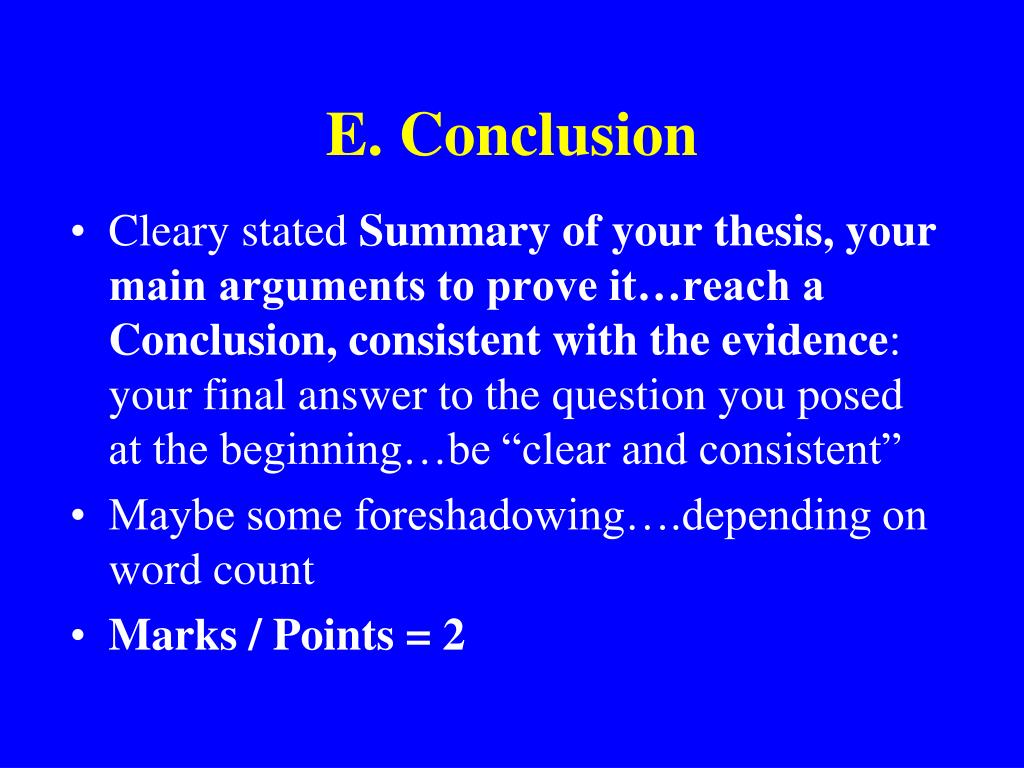 E. Conclusion

• Cleary stated Summary of your thesis, your main arguments to prove it…reach a Conclusion, consistent with the evidence: your final answer to the question you posed at the beginning…be “clear and consistent”
• Maybe some foreshadowing….depending on word count
• Marks / Points = 2